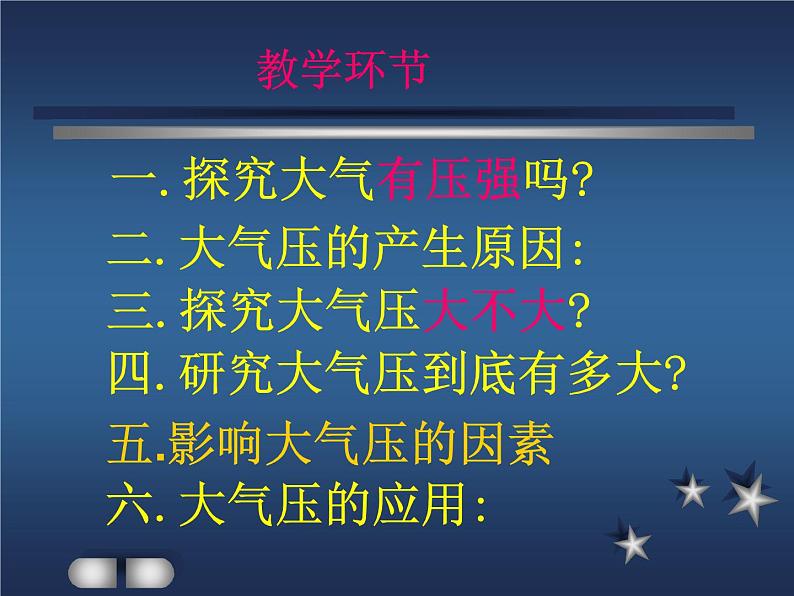 教学环节

一. 探究大气有压强吗?

二. 大气压的产生原因:

三. 探究大气压大不大?

四. 研究大气压到底有多大?

五.影响大气压的因素

六. 大气压的应用: